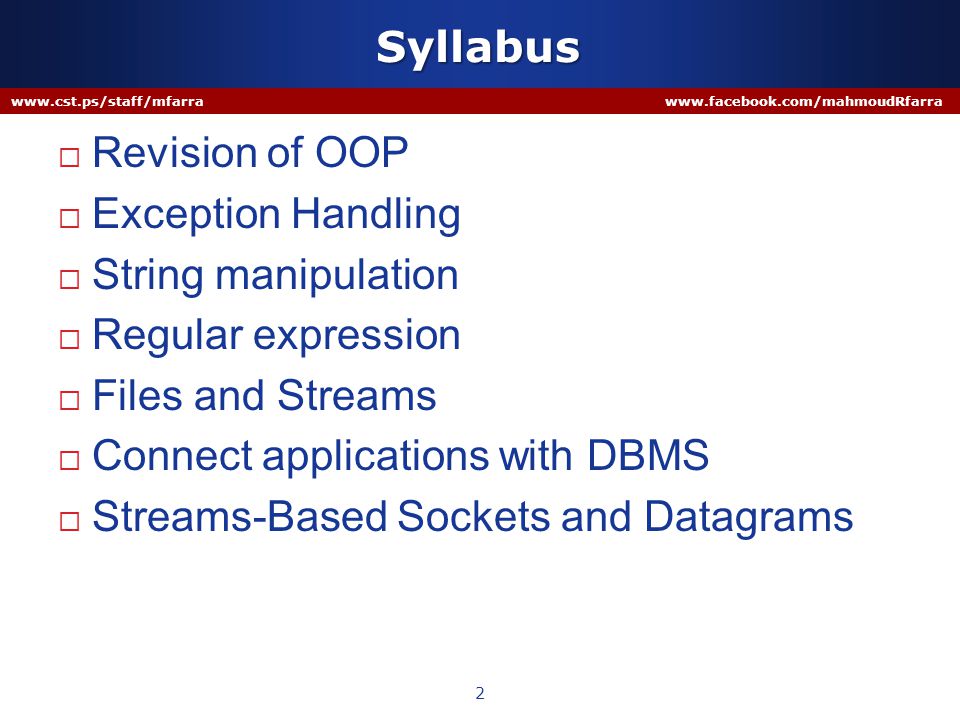 Syllabus

www.cst.ps/staff/mfarra

www.facebook.com/mahmoudRfarra

□ Revision of OOP
□ Exception Handling
□ String manipulation
□ Regular expression
□ Files and Streams
□ Connect applications with DBMS
□ Streams-Based Sockets and Datagrams

2